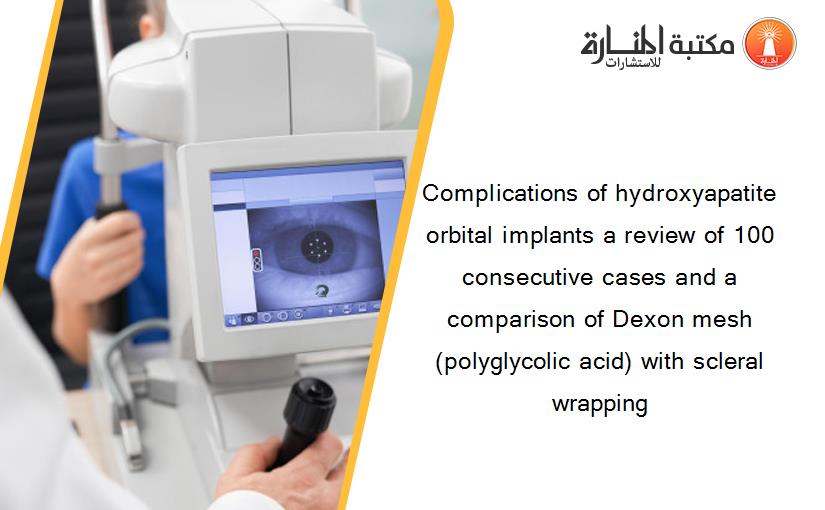 مكتبة المنارة للاستشارات

Complications of hydroxyapatite orbital implants a review of 100 consecutive cases and a comparison of Dexon mesh (polyglycolic acid) with scleral wrapping